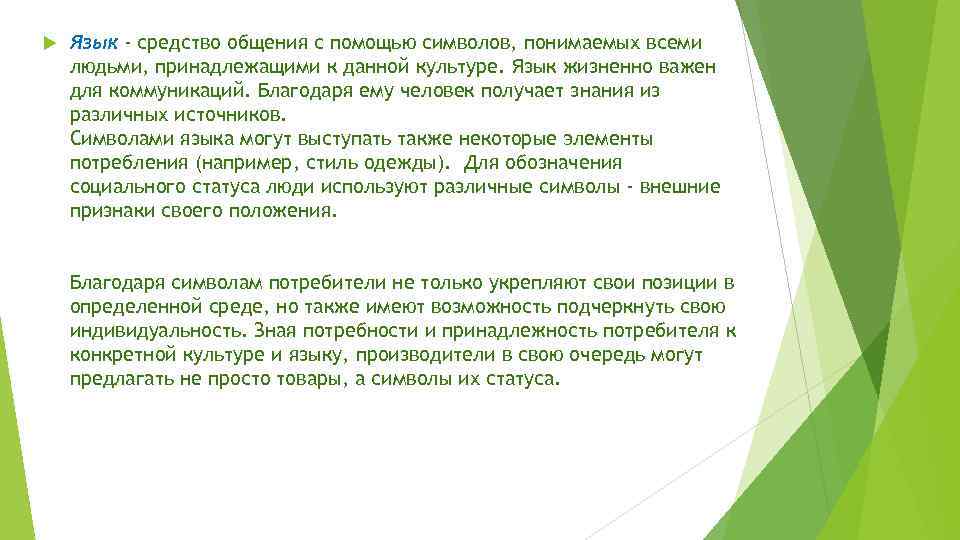 Язык - средство общения с помощью символов, понимаемых всеми людьми, принадлежащими к данной культуре. Язык жизненно важен для коммуникаций. Благодаря ему человек получает знания из различных источников.
Символами языка могут выступать также некоторые элементы потребления (например, стиль одежды). Для обозначения социального статуса люди используют различные символы - внешние признаки своего положения.

Благодаря символам потребители не только укрепляют свои позиции в определенной среде, но также имеют возможность подчеркнуть свою индивидуальность. Зная потребности и принадлежность потребителя к конкретной культуре и языку, производители в свою очередь могут предлагать не просто товары, а символы их статуса.